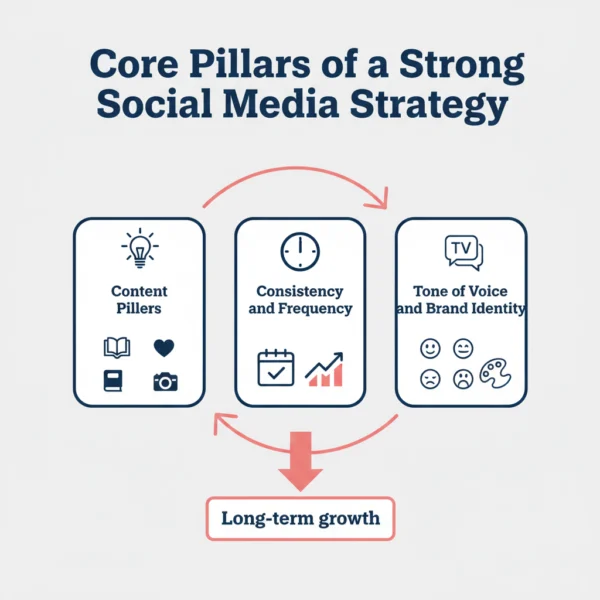 Core Pillars of a Strong Social Media Strategy

Content Pillers

Consistency and Frequency

TV

Tone of Voice and Brand Identity

Long-term growth